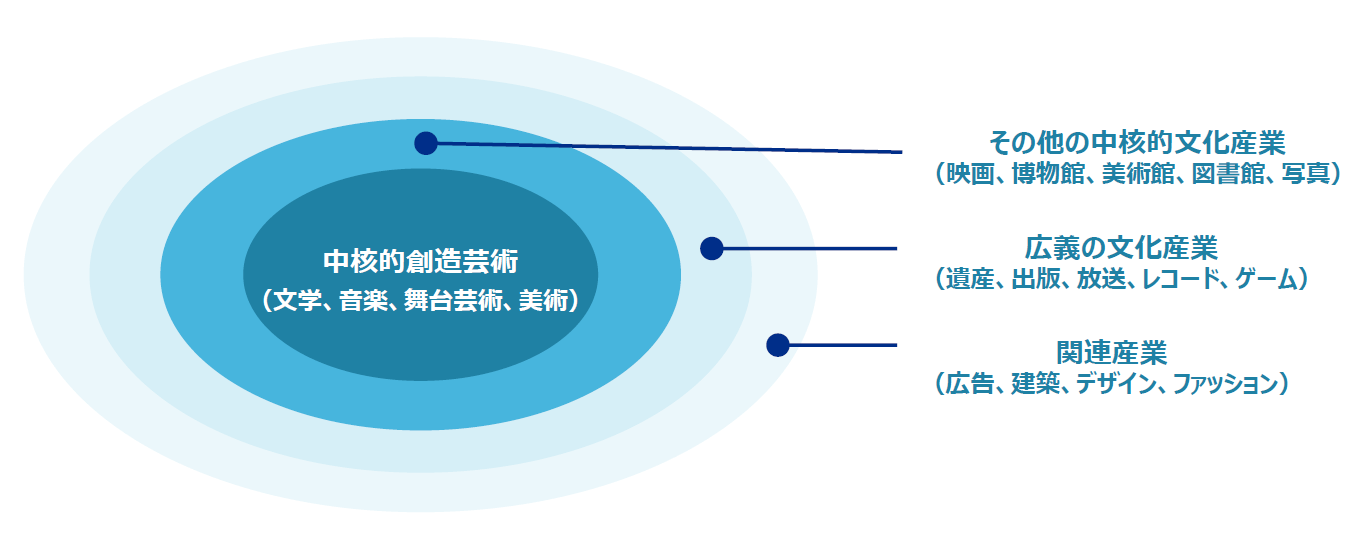 中核的創造芸術
（文学、音楽、舞台芸術、美術）

その他の中核的文化産業
（映画、博物館、美術館、図書館、写真）

広義の文化産業
（遺産、出版、放送、レコード、ゲーム）

関連産業
（広告、建築、デザイン、ファッション）